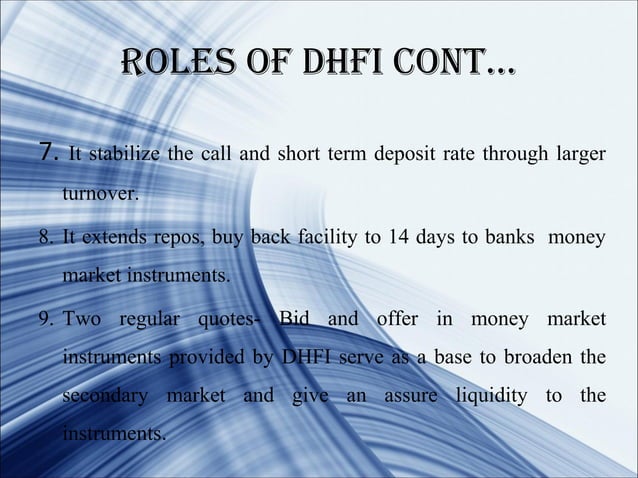 ROLES OF DHFI CONT…

7. It stabilize the call and short term deposit rate through larger turnover.

8. It extends repos, buy back facility to 14 days to banks money market instruments.

9. Two regular quotes- Bid and offer in money market instruments provided by DHFI serve as a base to broaden the secondary market and give an assure liquidity to the instruments.